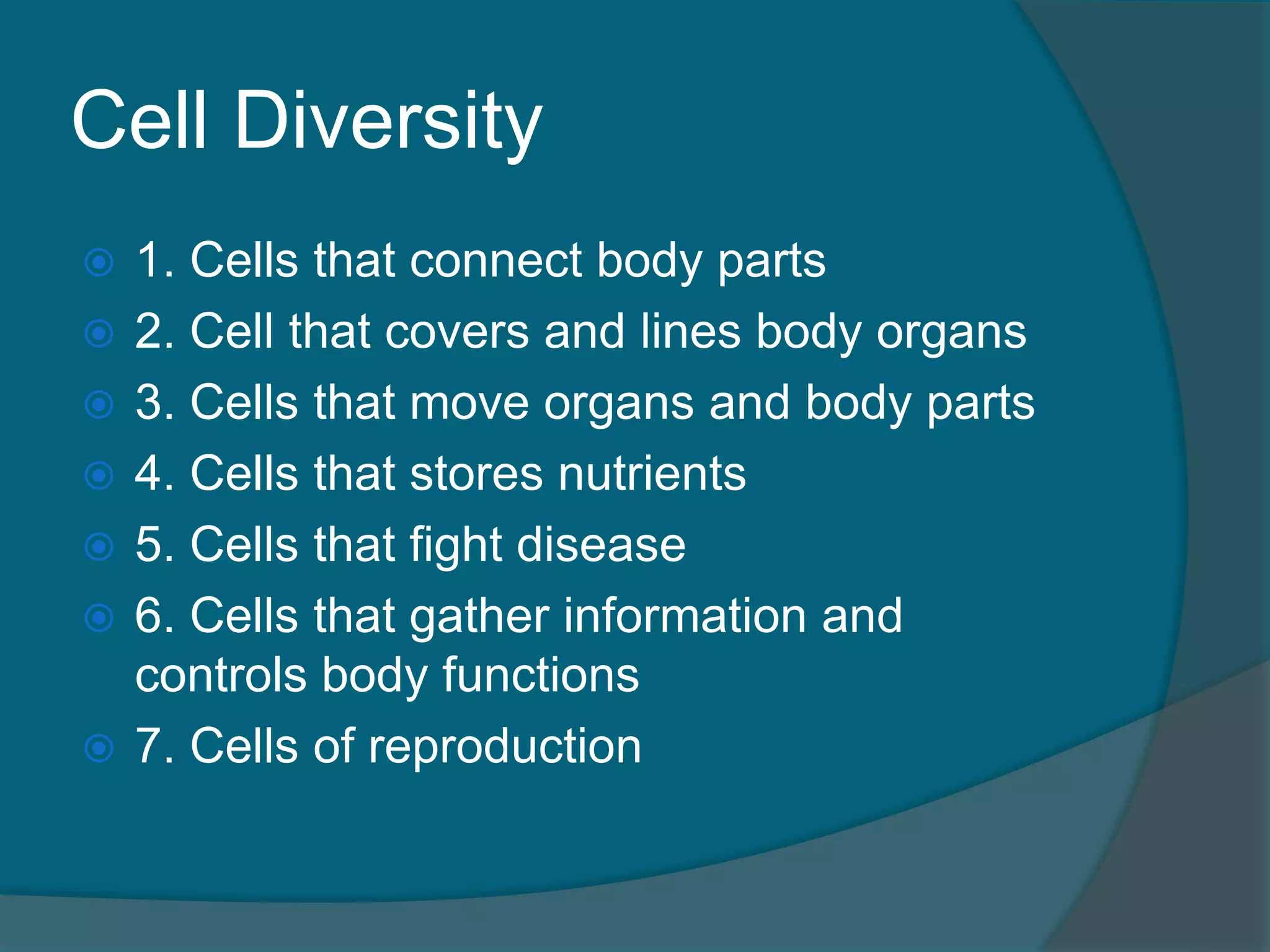 Cell Diversity

1. Cells that connect body parts
2. Cell that covers and lines body organs
3. Cells that move organs and body parts
4. Cells that stores nutrients
5. Cells that fight disease
6. Cells that gather information and controls body functions
7. Cells of reproduction